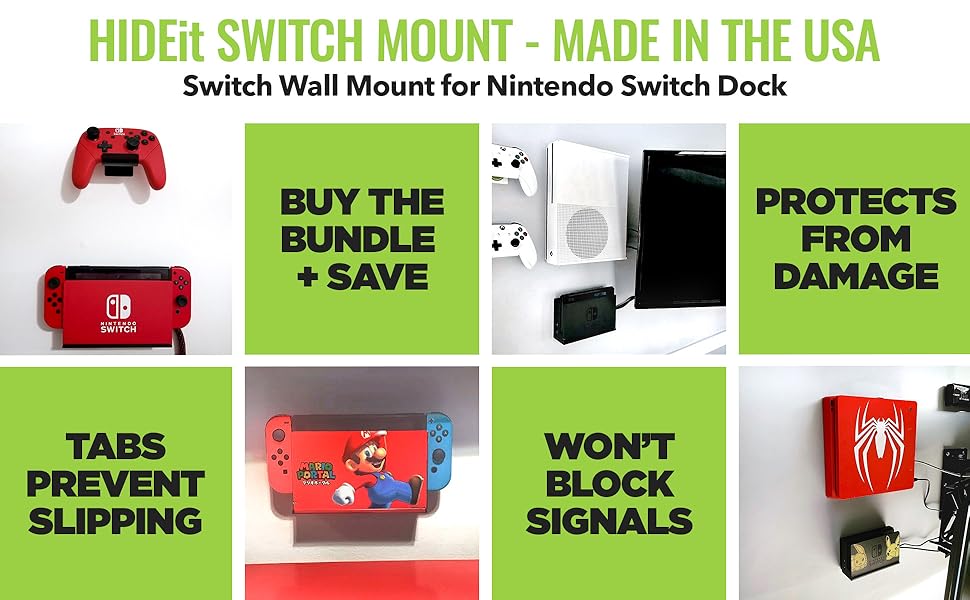 HIDEit SWITCH MOUNT - MADE IN THE USA
Switch Wall Mount for Nintendo Switch Dock

NINTENDO SWITCH

BUY THE BUNDLE + SAVE

PROTECTS FROM DAMAGE

TABS PREVENT SLIPPING

MARIO PORTAL

WON'T BLOCK SIGNALS